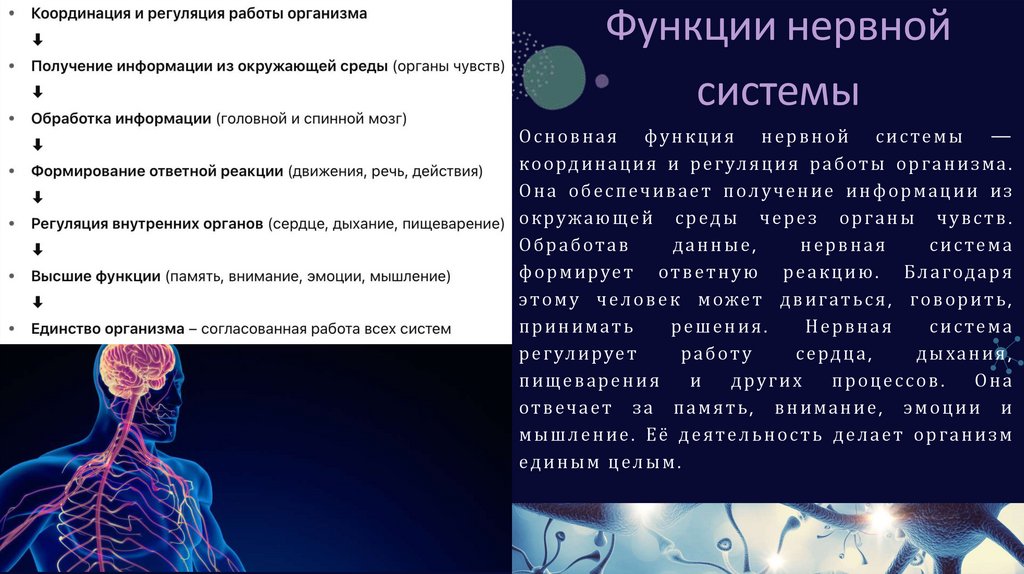 • Координация и регуляция работы организма
⬇
• Получение информации из окружающей среды (органы чувств)
⬇
• Обработка информации (головной и спинной мозг)
⬇
• Формирование ответной реакции (движения, речь, действия)
⬇
• Регуляция внутренних органов (сердце, дыхание, пищеварение)
⬇
• Высшие функции (память, внимание, эмоции, мышление)
⬇
• Единство организма – согласованная работа всех систем

Функции нервной системы

Основная функция нервной системы — координация и регуляция работы организма. Она обеспечивает получение информации из окружающей среды через органы чувств. Обработав данные, нервная система формирует ответную реакцию. Благодаря этому человек может двигаться, говорить, принимать решения. Нервная система регулирует работу сердца, дыхания, пищеварения и других процессов. Она отвечает за память, внимание, эмоции и мышление. Её деятельность делает организм единым целым.